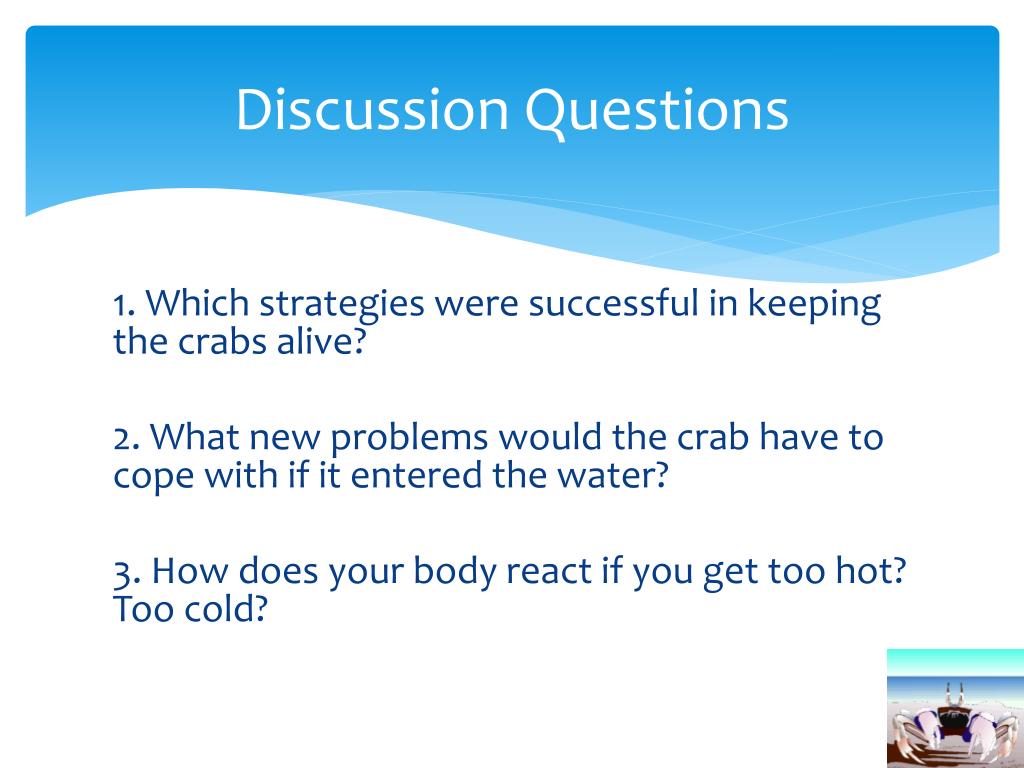 Discussion Questions

1. Which strategies were successful in keeping the crabs alive?

2. What new problems would the crab have to cope with if it entered the water?

3. How does your body react if you get too hot? Too cold?